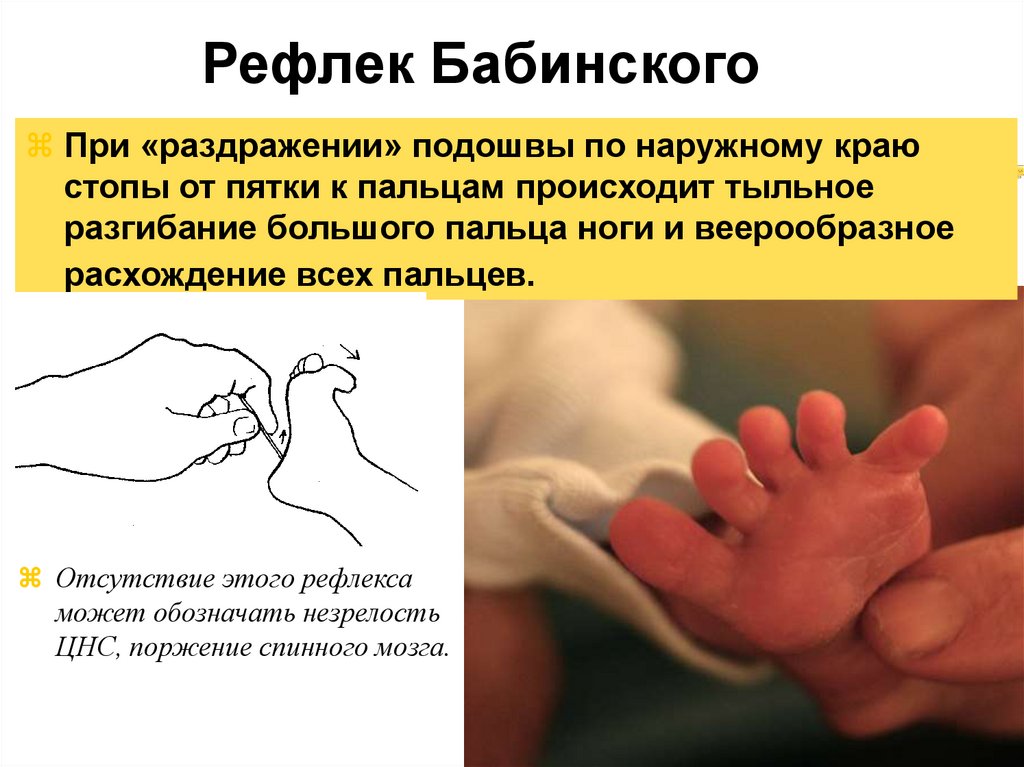 Рефлек Бабинского

⌘ При «раздражении» подошвы по наружному краю стопы от пятки к пальцам происходит тыльное разгибание большого пальца ноги и веерообразное расхождение всех пальцев.

⌘ Отсутствие этого рефлекса может обозначать незрелость ЦНС, поржение спинного мозга.